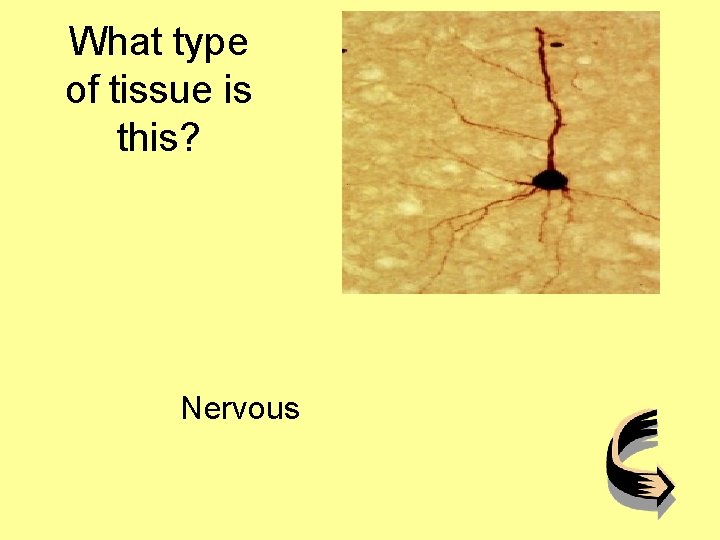 What type of tissue is this?

Nervous